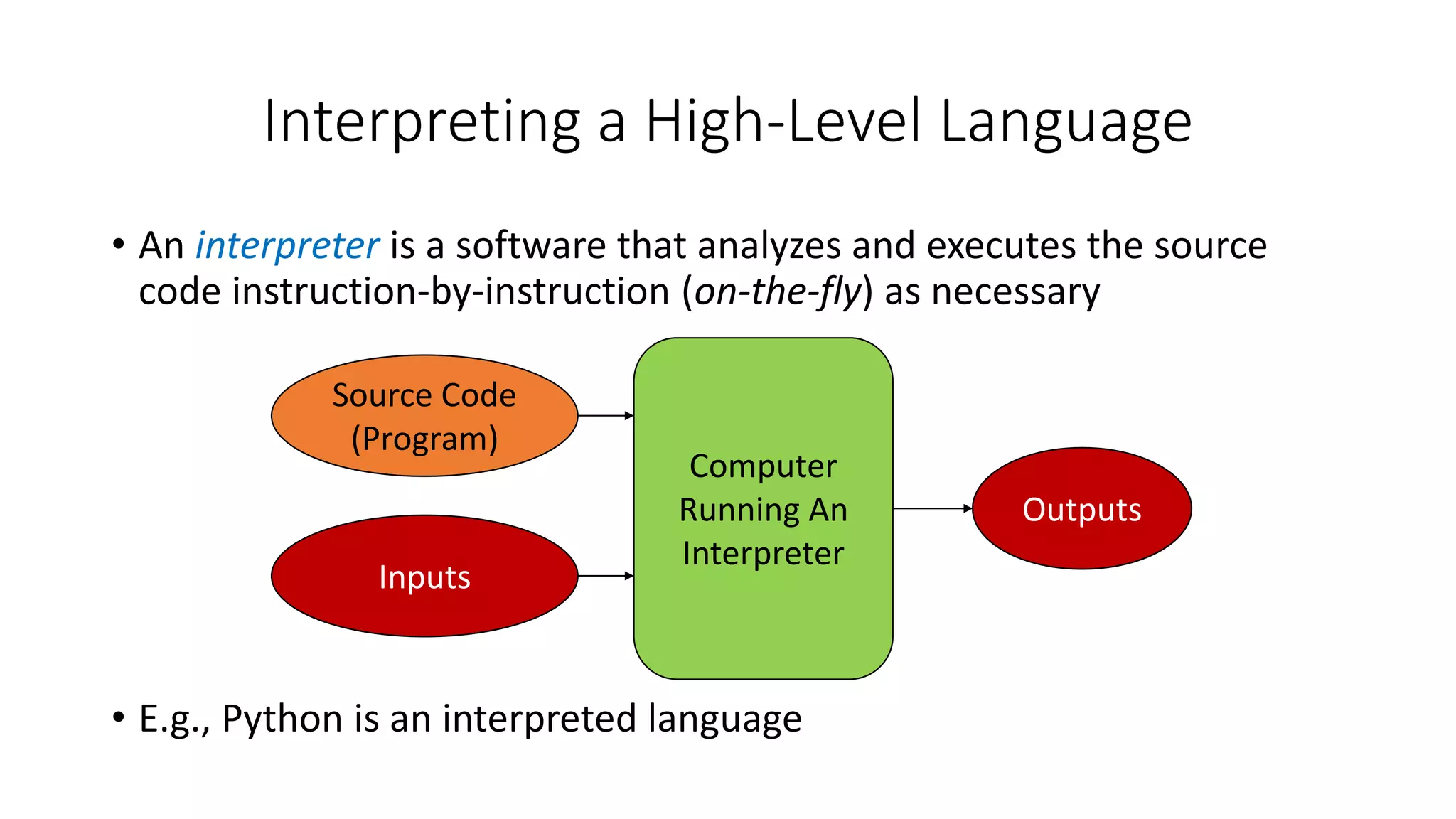 Interpreting a High-Level Language

• An interpreter is a software that analyzes and executes the source code instruction-by-instruction (on-the-fly) as necessary

Source Code (Program)

Inputs

Computer Running An Interpreter

Outputs

• E.g., Python is an interpreted language